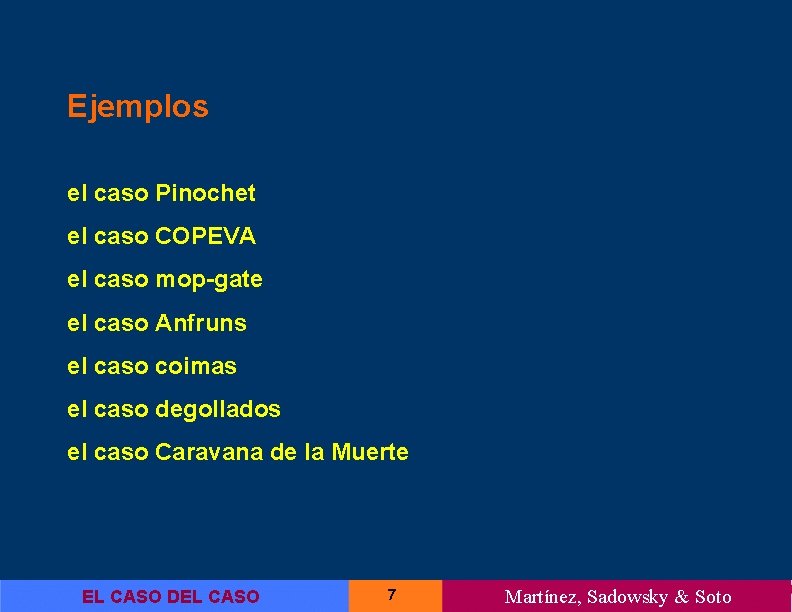 Ejemplos

el caso Pinochet

el caso COPEVA

el caso mop-gate

el caso Anfruns

el caso coimas

el caso degollados

el caso Caravana de la Muerte

EL CASO DEL CASO

7

Martínez, Sadowsky & Soto